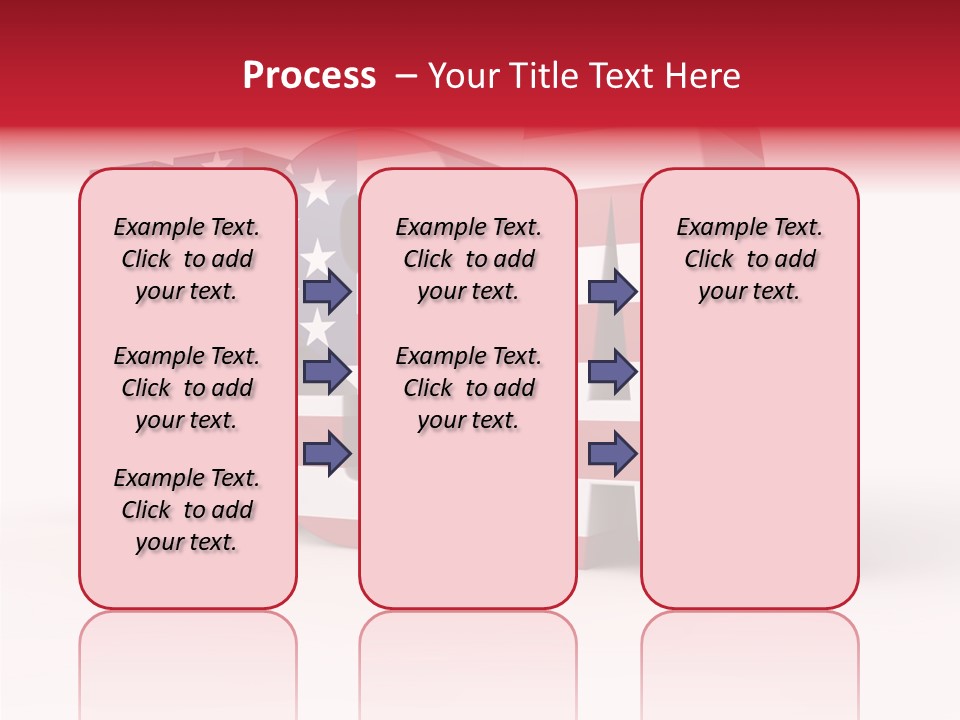 Process – Your Title Text Here

Example Text. Click to add your text.

Example Text. Click to add your text.

Example Text. Click to add your text.

Example Text. Click to add your text.

Example Text. Click to add your text.

Example Text. Click to add your text.